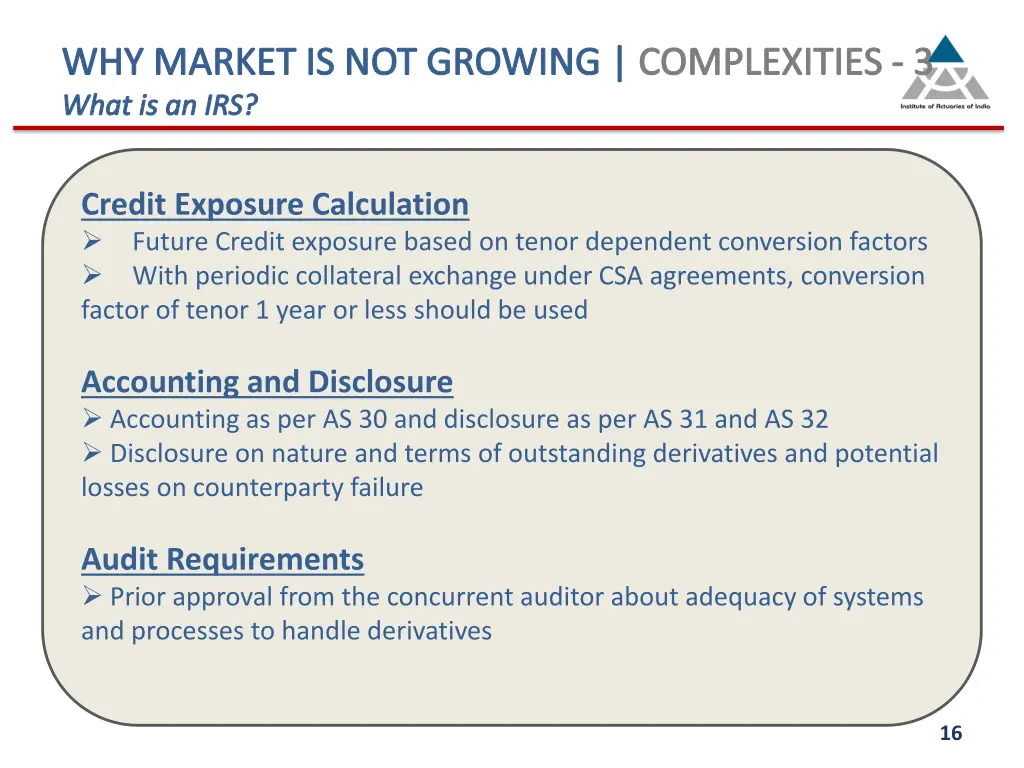 WHY MARKET IS NOT GROWING | COMPLEXITIES - 3
What is an IRS?

Institute of Actuaries of India

Credit Exposure Calculation
➢ Future Credit exposure based on tenor dependent conversion factors
➢ With periodic collateral exchange under CSA agreements, conversion factor of tenor 1 year or less should be used

Accounting and Disclosure
➢ Accounting as per AS 30 and disclosure as per AS 31 and AS 32
➢ Disclosure on nature and terms of outstanding derivatives and potential losses on counterparty failure

Audit Requirements
➢ Prior approval from the concurrent auditor about adequacy of systems and processes to handle derivatives

16